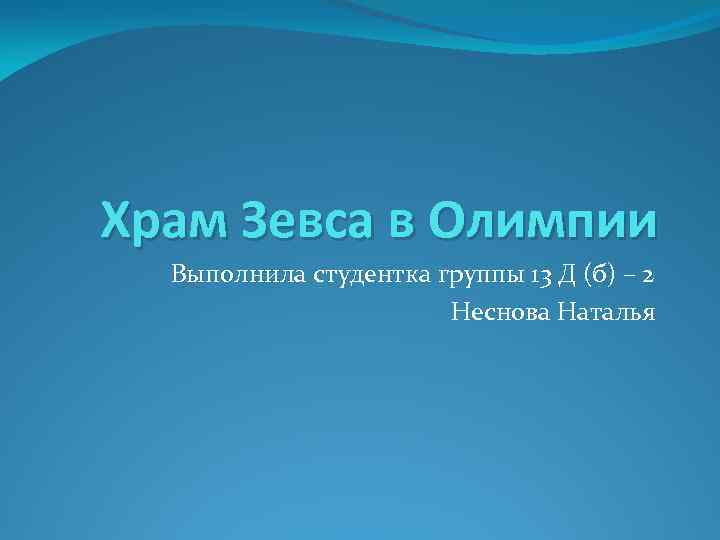 Храм Зевса в Олимпии

Выполнила студентка группы 13 Д (б) – 2
Неснова Наталья